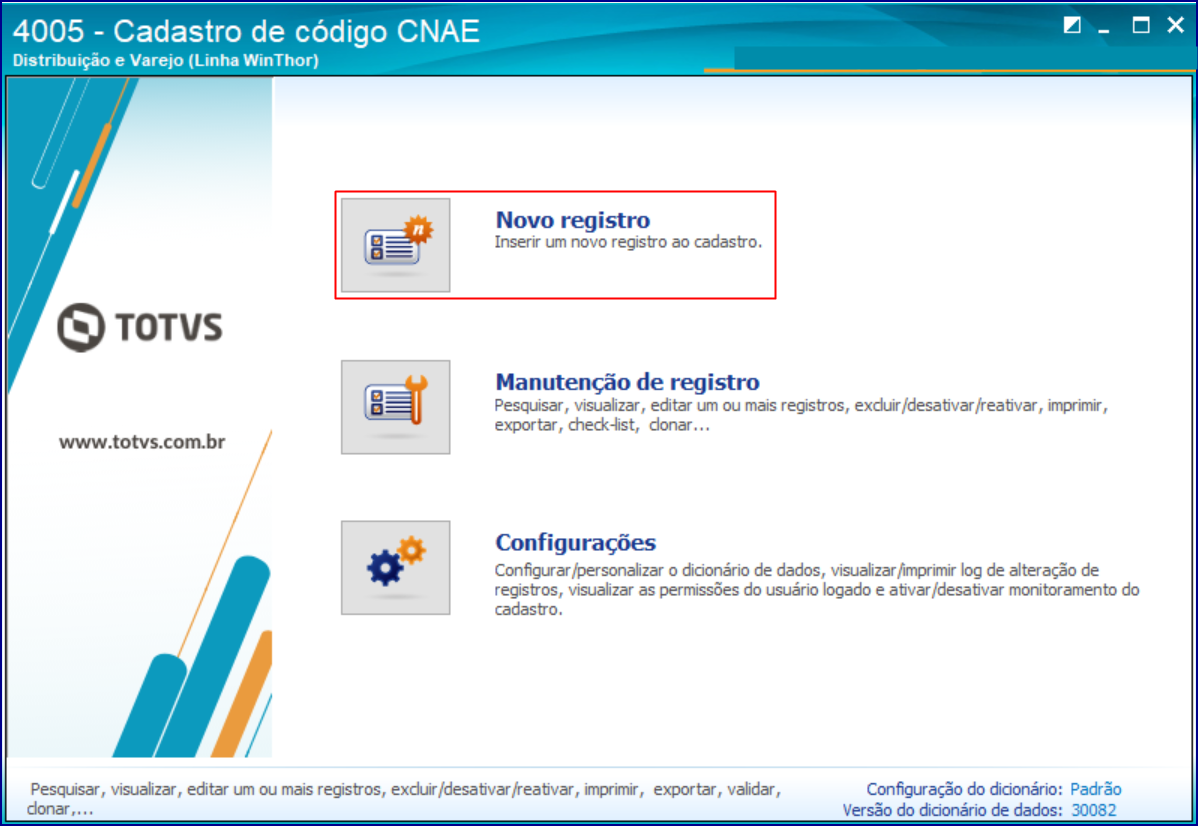 4005 - Cadastro de código CNAE
Distribuição e Varejo (Linha WinThor)

TOTVS

www.totvs.com.br

Novo registro
Inserir um novo registro ao cadastro.

Manutenção de registro
Pesquisar, visualizar, editar um ou mais registros, excluir/desativar/reativar, imprimir, exportar, check-list, clonar...

Configurações
Configurar/personalizar o dicionário de dados, visualizar/imprimir log de alteração de registros, visualizar as permissões do usuário logado e ativar/desativar monitoramento do cadastro.

Pesquisar, visualizar, editar um ou mais registros, excluir/desativar/reativar, imprimir, exportar, validar, clonar,...

Configuração do dicionário: Padrão
Versão do dicionário de dados: 30082